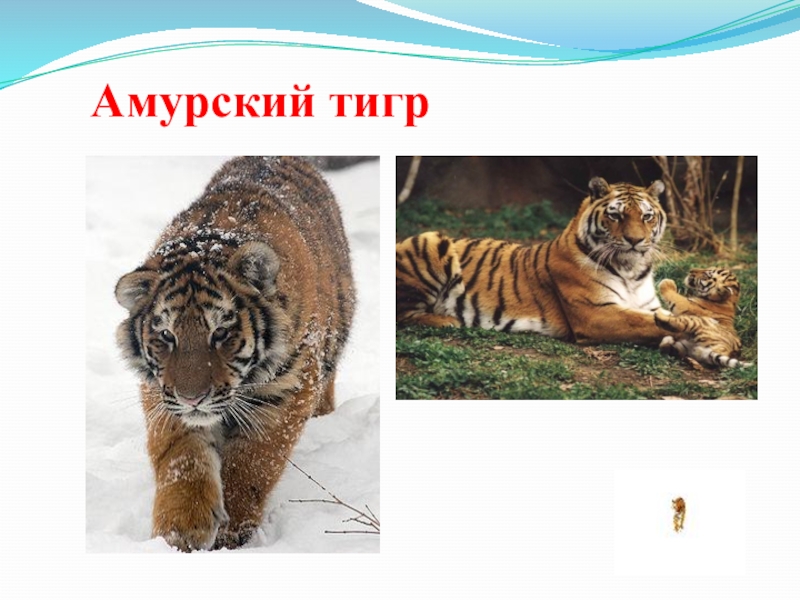 Амурский тигр